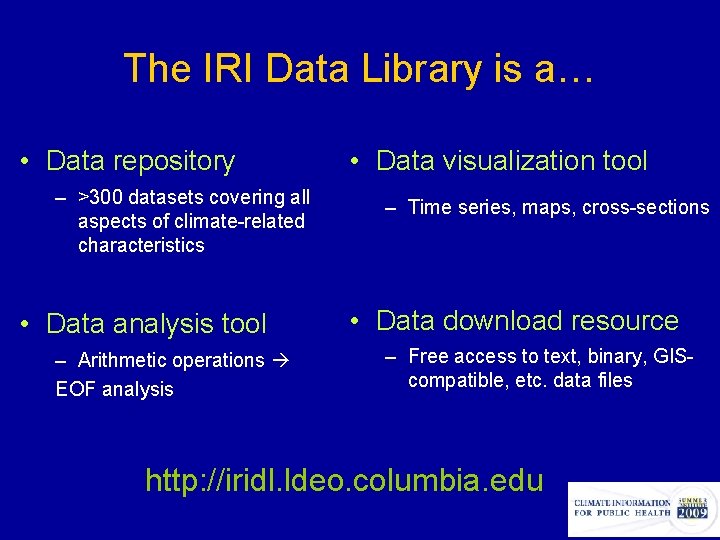 The IRI Data Library is a…

• Data repository
– >300 datasets covering all aspects of climate-related characteristics

• Data analysis tool
– Arithmetic operations → EOF analysis

• Data visualization tool
– Time series, maps, cross-sections

• Data download resource
– Free access to text, binary, GIS-compatible, etc. data files

http://iridl.ldeo.columbia.edu

CLIMATE INFORMATION FOR PUBLIC HEALTH SUMMER INSTITUTE 2009